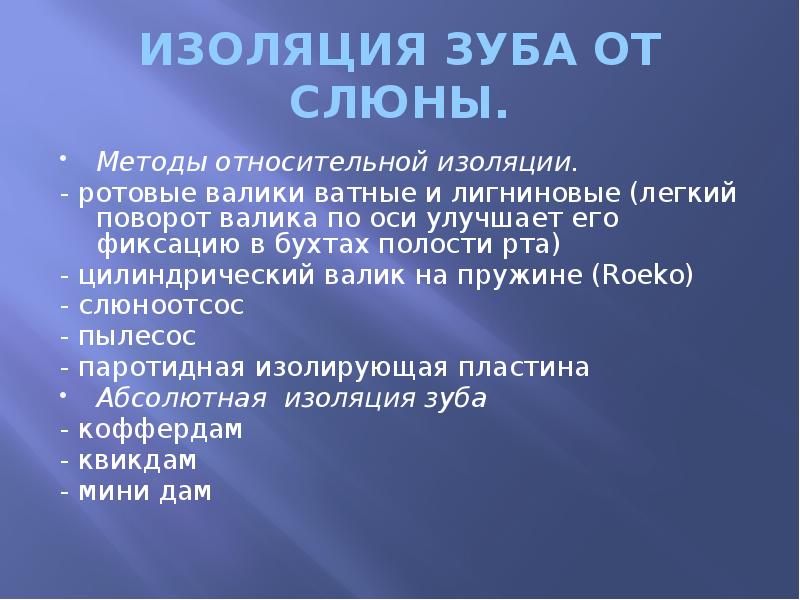 ИЗОЛЯЦИЯ ЗУБА ОТ СЛЮНЫ.

• Методы относительной изоляции.
- ротовые валики ватные и лигниновые (легкий поворот валика по оси улучшает его фиксацию в бухтах полости рта)
- цилиндрический валик на пружине (Roeko)
- слюноотсос
- пылесос
- паротидная изолирующая пластина
• Абсолютная изоляция зуба
- коффердам
- квикдам
- мини дам